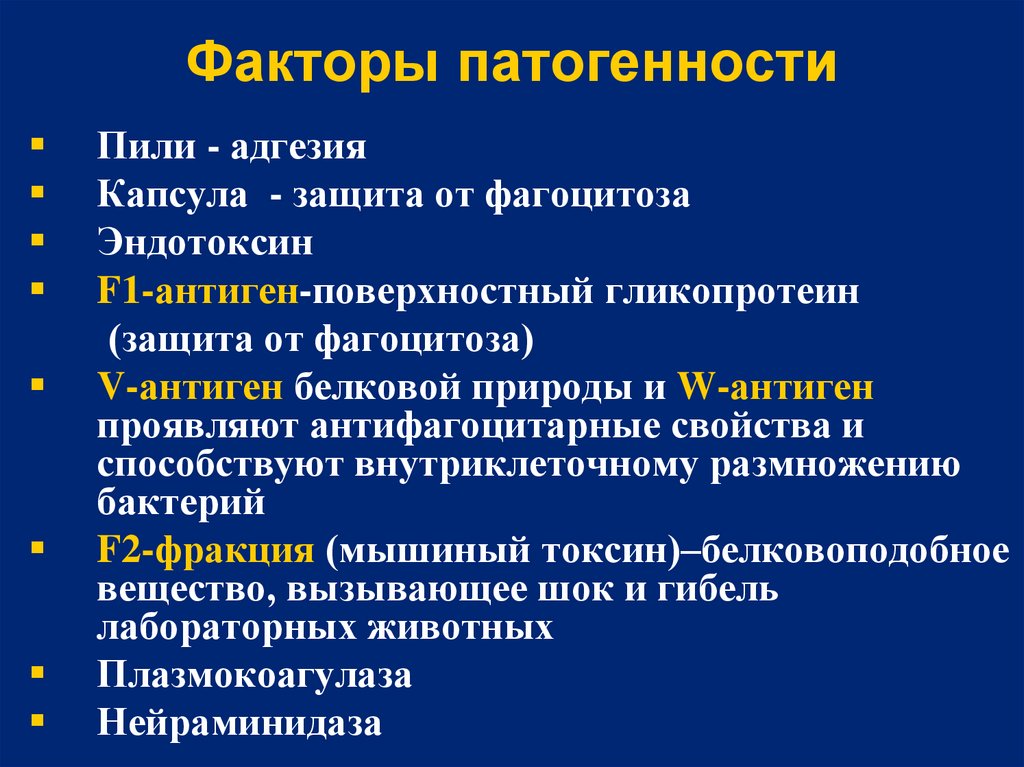 Факторы патогенности

▪ Пили - адгезия
▪ Капсула - защита от фагоцитоза
▪ Эндотоксин
▪ F1-антиген-поверхностный гликопротеин (защита от фагоцитоза)
▪ V-антиген белковой природы и W-антиген проявляют антифагоцитарные свойства и способствуют внутриклеточному размножению бактерий
▪ F2-фракция (мышиный токсин)–белковоподобное вещество, вызывающее шок и гибель лабораторных животных
▪ Плазмокоагулаза
▪ Нейраминидаза